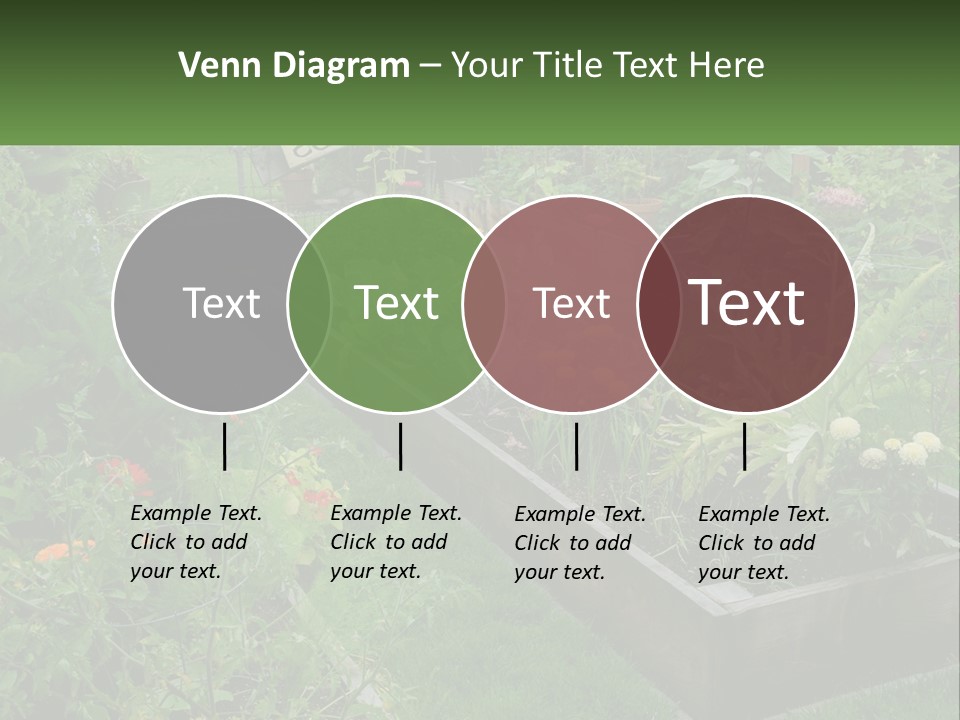 Venn Diagram – Your Title Text Here

Text

Text

Text

Text

Example Text. Click to add your text.

Example Text. Click to add your text.

Example Text. Click to add your text.

Example Text. Click to add your text.